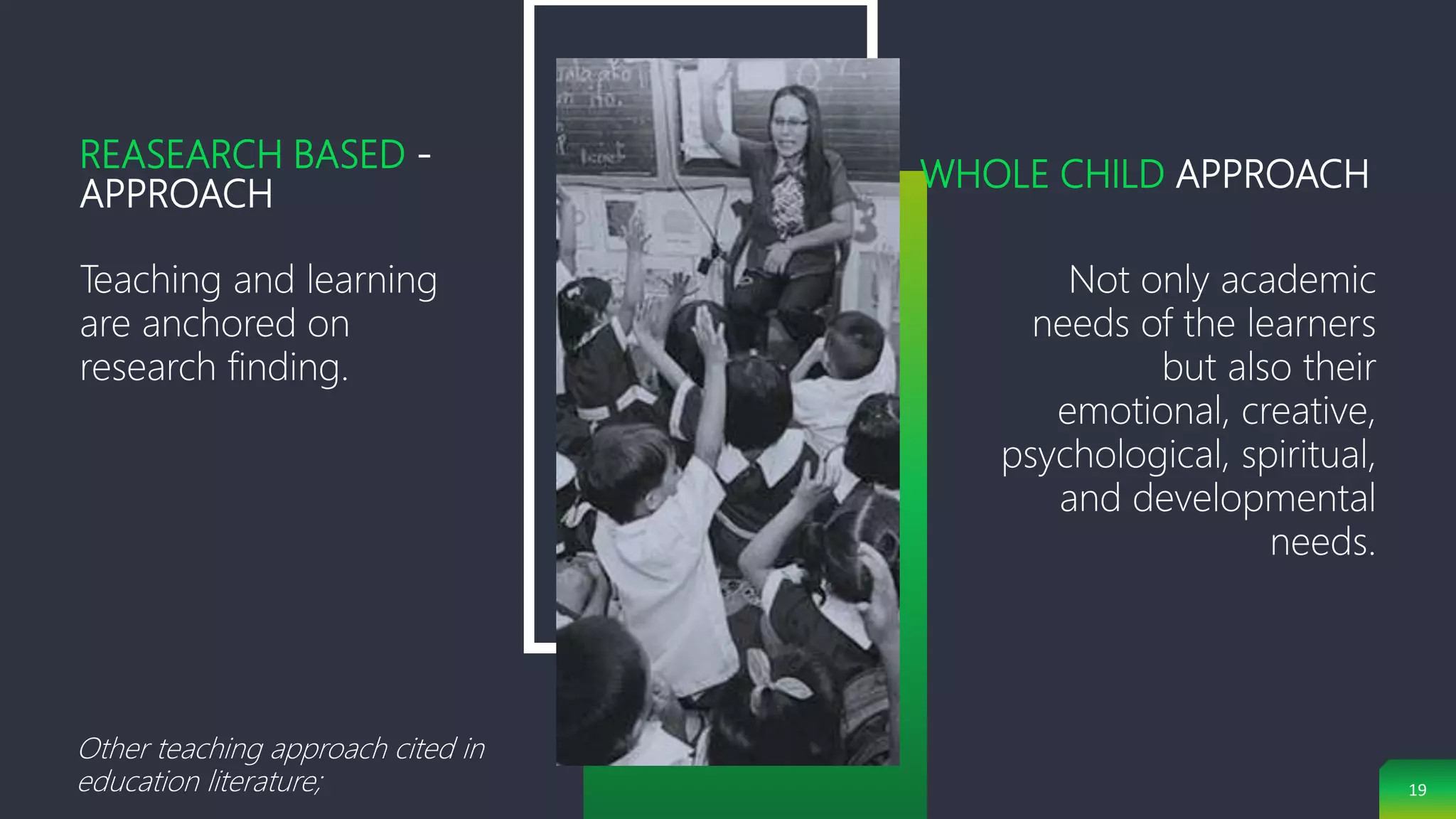 REASEARCH BASED - APPROACH

Teaching and learning are anchored on research finding.

Other teaching approach cited in education literature;

WHOLE CHILD APPROACH

Not only academic needs of the learners but also their emotional, creative, psychological, spiritual, and developmental needs.

19